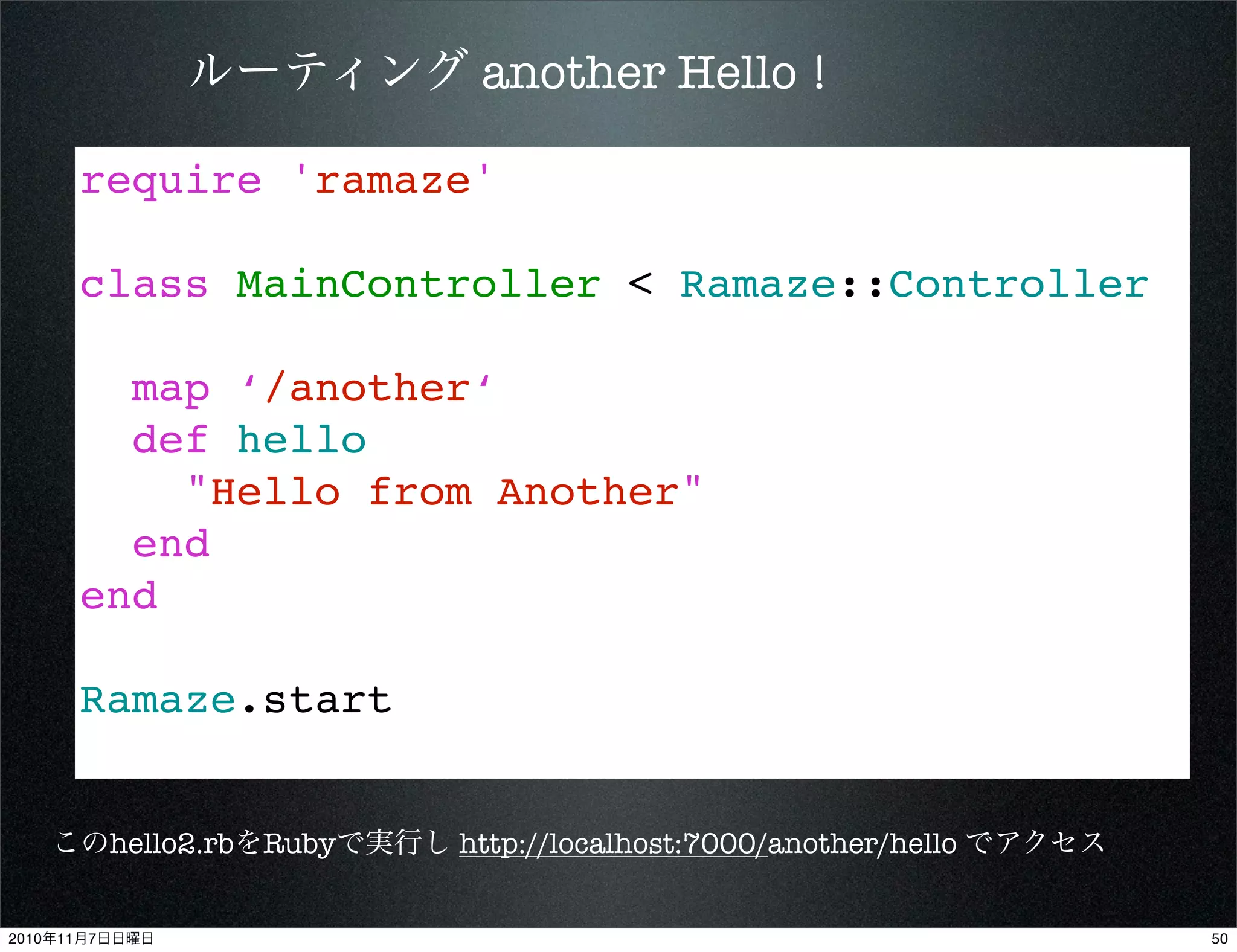 ルーティング another Hello！

require 'ramaze'

class MainController < Ramaze::Controller

  map ‘/another‘
  def hello
    "Hello from Another"
  end
end

Ramaze.start

このhello2.rbをRubyで実行し http://localhost:7000/another/hello でアクセス

2010年11月7日日曜日

50